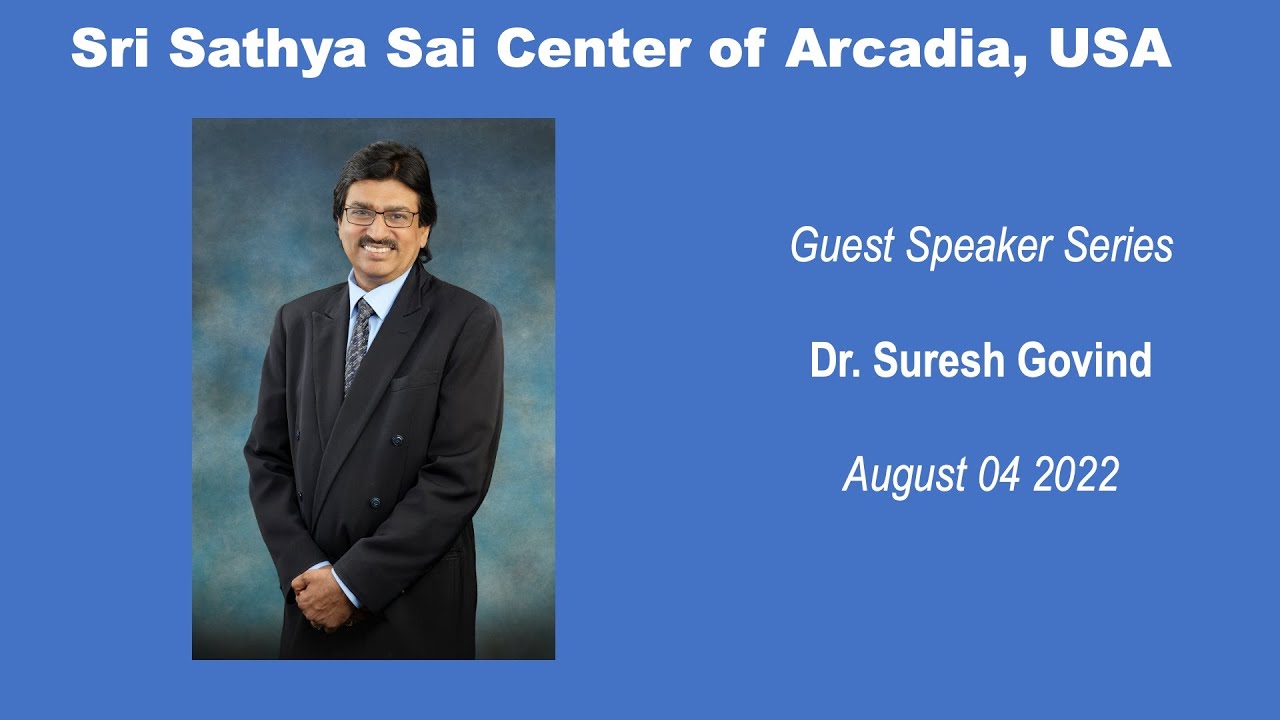 Sri Sathya Sai Center of Arcadia, USA

Guest Speaker Series

Dr. Suresh Govind

August 04 2022